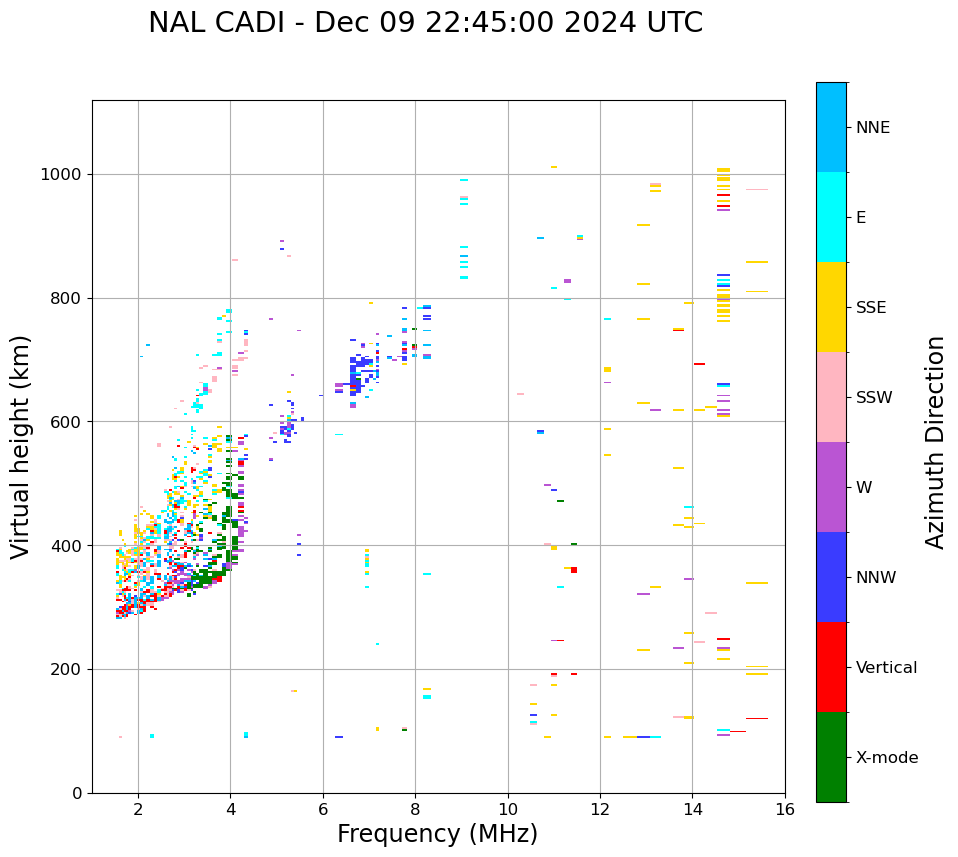 NAL CADI - Dec 09 22:45:00 2024 UTC

Virtual height (km)

1000
800
600
400
200
0

2
4
6
8
10
12
14
16

Frequency (MHz)

NNE
E
SSE
SSW
W
NNW
Vertical
X-mode

Azimuth Direction